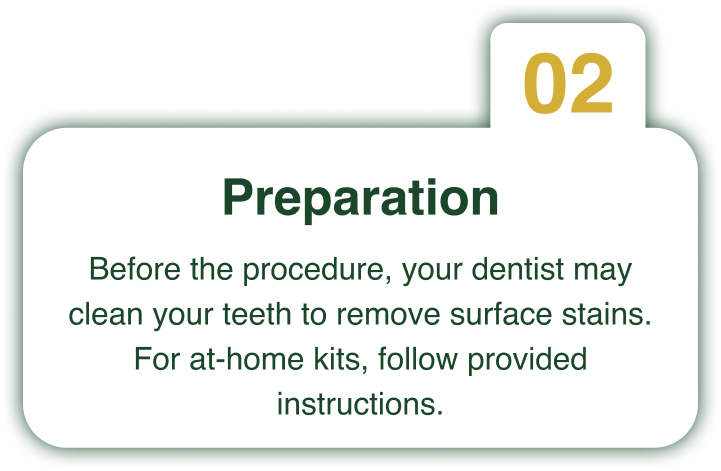 02

Preparation

Before the procedure, your dentist may clean your teeth to remove surface stains. For at-home kits, follow provided instructions.